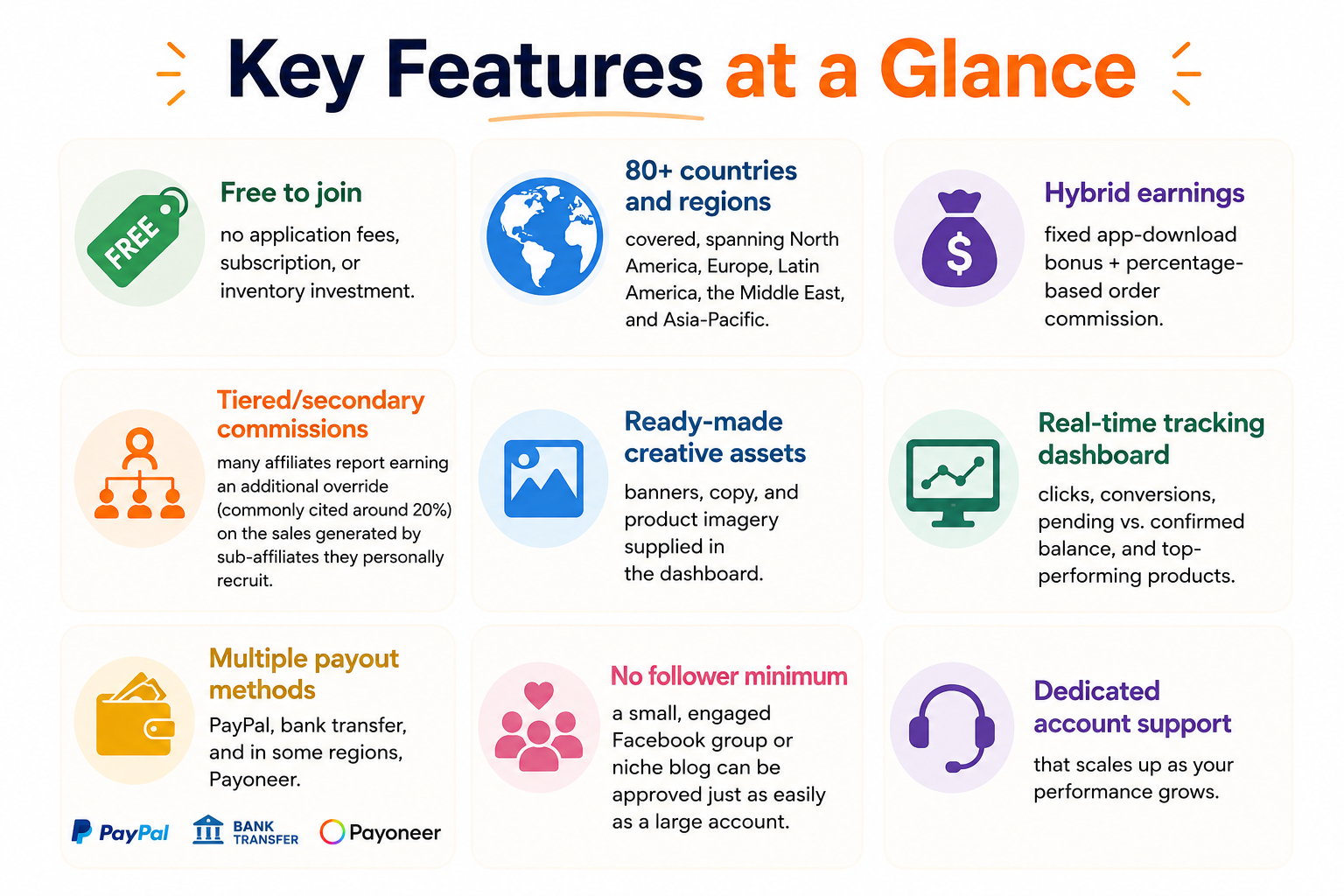 Key Features at a Glance

FREE

Free to join

no application fees, subscription, or inventory investment.

80+ countries and regions

covered, spanning North America, Europe, Latin America, the Middle East, and Asia-Pacific.

$

Hybrid earnings

fixed app-download bonus + percentage-based order commission.

Tiered/secondary commissions

many affiliates report earning an additional override (commonly cited around 20%) on the sales generated by sub-affiliates they personally recruit.

Ready-made creative assets

banners, copy, and product imagery supplied in the dashboard.

Real-time tracking dashboard

clicks, conversions, pending vs. confirmed balance, and top-performing products.

Multiple payout methods

PayPal, bank transfer, and in some regions, Payoneer.

PayPal BANK TRANSFER Payoneer

No follower minimum

a small, engaged Facebook group or niche blog can be approved just as easily as a large account.

Dedicated account support

that scales up as your performance grows.